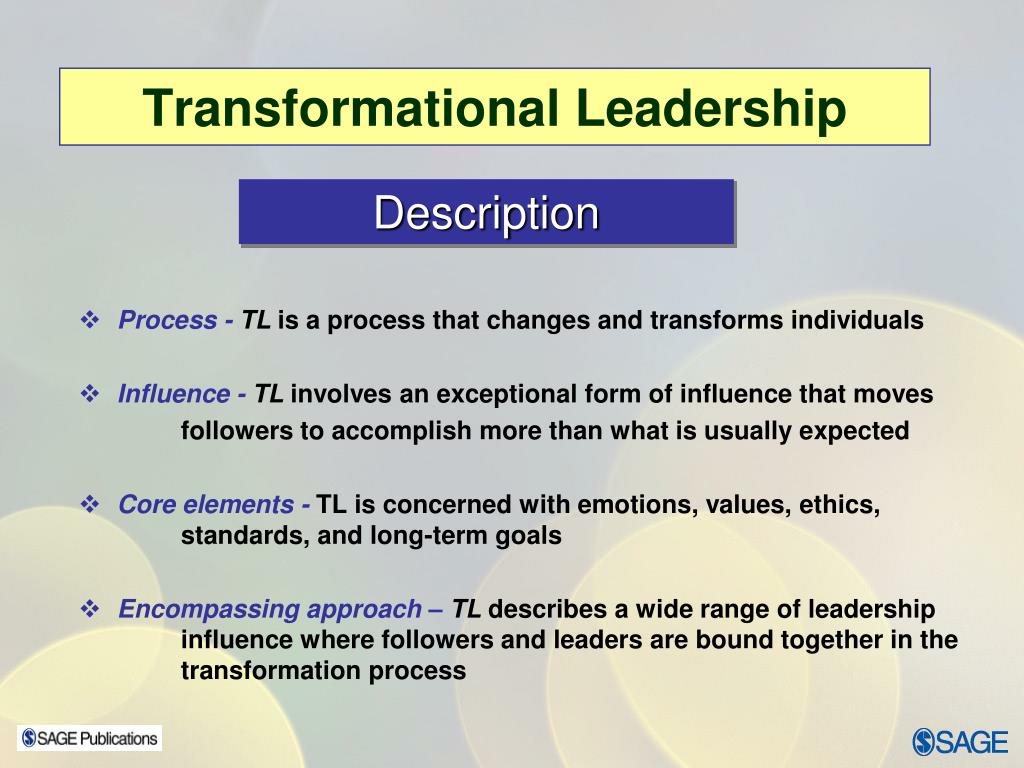 Transformational Leadership

Description

❖ Process - TL is a process that changes and transforms individuals

❖ Influence - TL involves an exceptional form of influence that moves followers to accomplish more than what is usually expected

❖ Core elements - TL is concerned with emotions, values, ethics, standards, and long-term goals

❖ Encompassing approach – TL describes a wide range of leadership influence where followers and leaders are bound together in the transformation process

SAGE Publications

SAGE